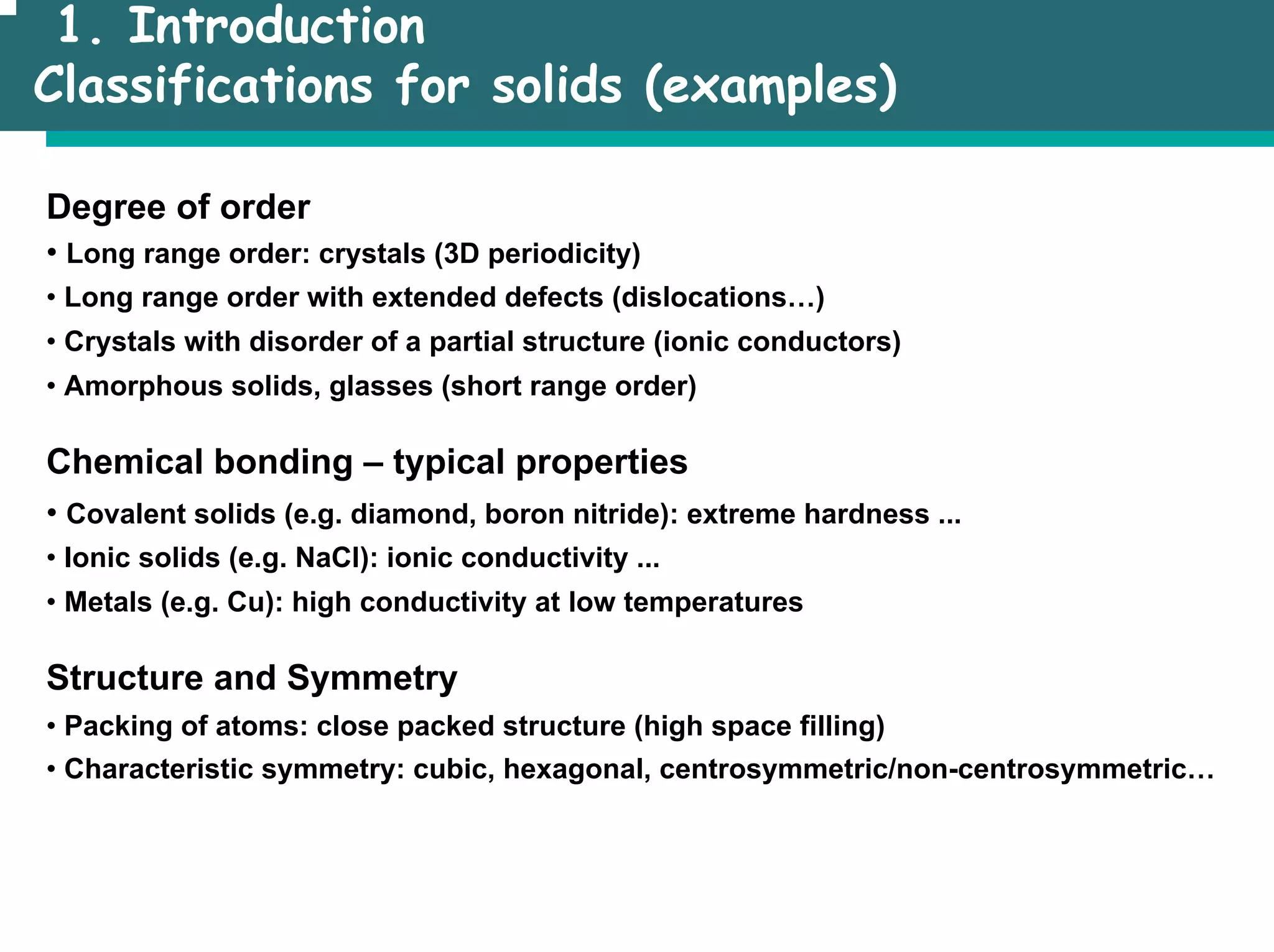 1. Introduction
Classifications for solids (examples)

Degree of order
• Long range order: crystals (3D periodicity)
• Long range order with extended defects (dislocations…)
• Crystals with disorder of a partial structure (ionic conductors)
• Amorphous solids, glasses (short range order)

Chemical bonding – typical properties
• Covalent solids (e.g. diamond, boron nitride): extreme hardness ...
• Ionic solids (e.g. NaCl): ionic conductivity ...
• Metals (e.g. Cu): high conductivity at low temperatures

Structure and Symmetry
• Packing of atoms: close packed structure (high space filling)
• Characteristic symmetry: cubic, hexagonal, centrosymmetric/non-centrosymmetric…